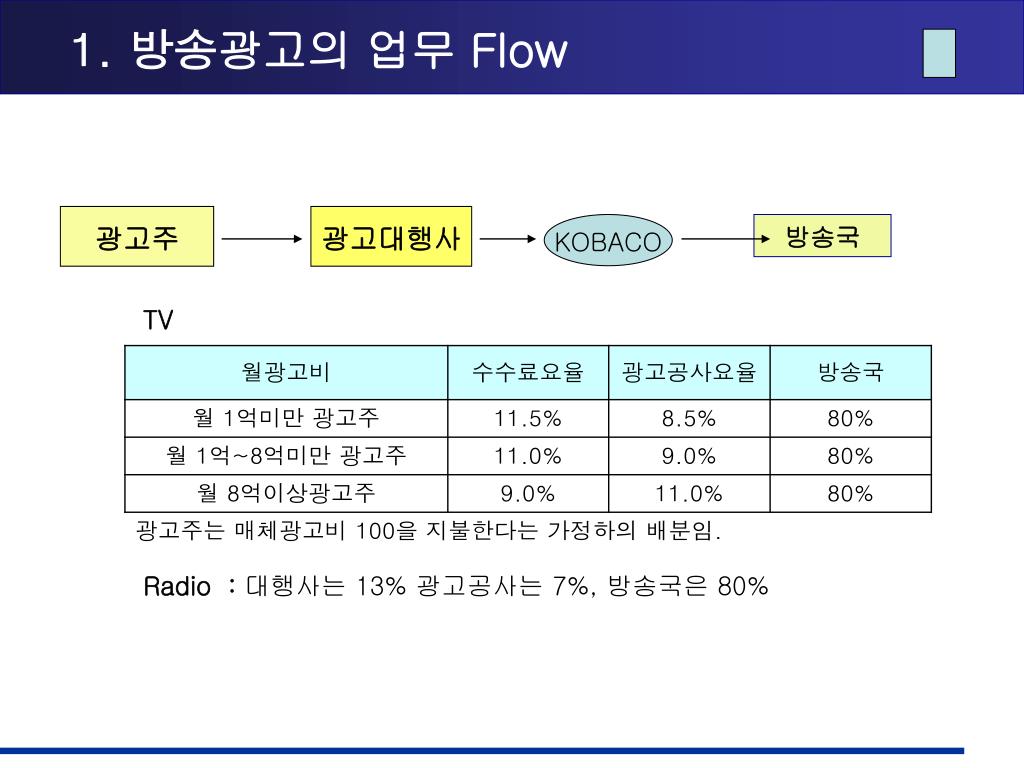 1. 방송광고의 업무 Flow

광고주

광고대행사

KOBACO

방송국

TV

| 월광고비 | 수수료요율 | 광고공사요율 | 방송국 |
|---|---|---|---|
| 월 1억미만 광고주 | 11.5% | 8.5% | 80% |
| 월 1억~8억미만 광고주 | 11.0% | 9.0% | 80% |
| 월 8억이상광고주 | 9.0% | 11.0% | 80% |

광고주는 매체광고비 100을 지불한다는 가정하의 배분임.

Radio : 대행사는 13% 광고공사는 7%, 방송국은 80%